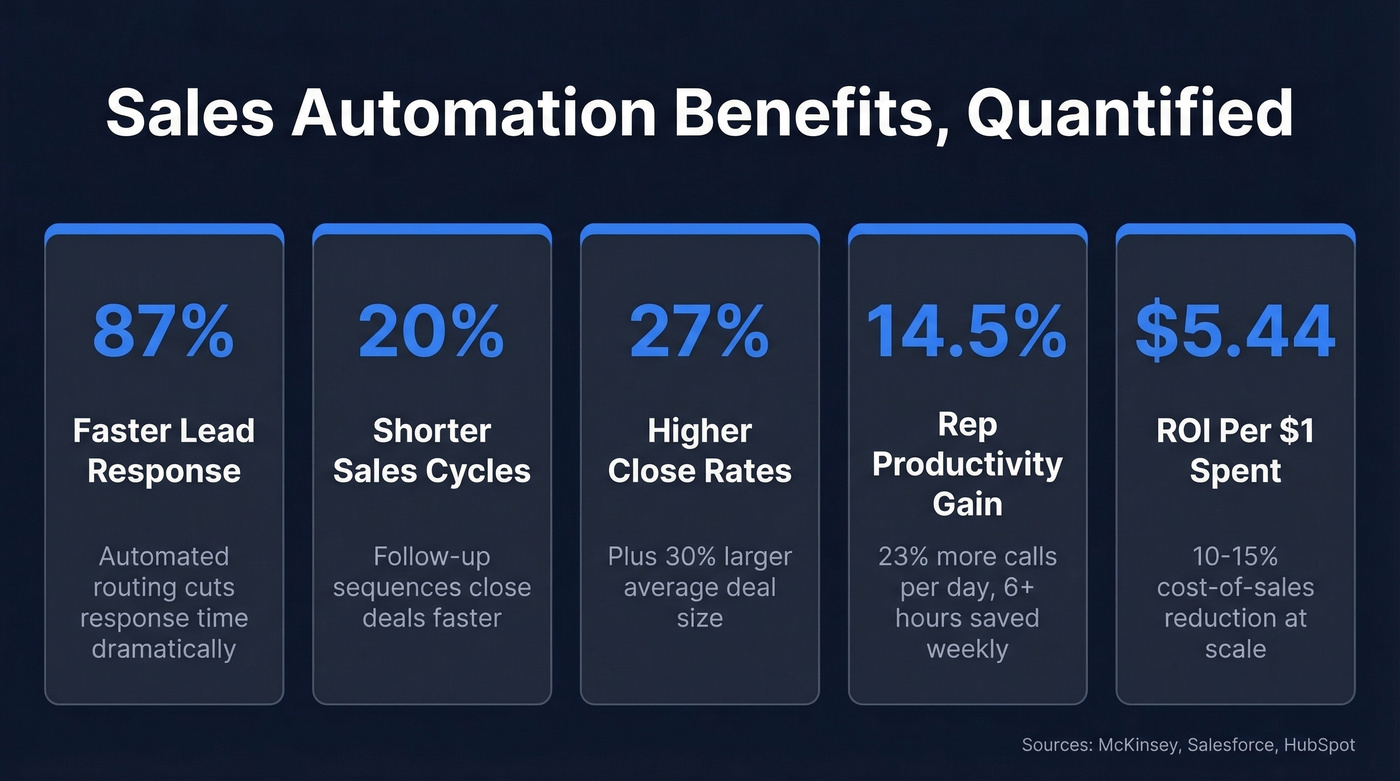 Sales Automation Benefits, Quantified

87%

Faster Lead Response

Automated routing cuts response time dramatically

20%

Shorter Sales Cycles

Follow-up sequences close deals faster

27%

Higher Close Rates

Plus 30% larger average deal size

14.5%

Rep Productivity Gain

23% more calls per day, 6+ hours saved weekly

$5.44

ROI Per $1 Spent

10-15% cost-of-sales reduction at scale

Sources: McKinsey, Salesforce, HubSpot